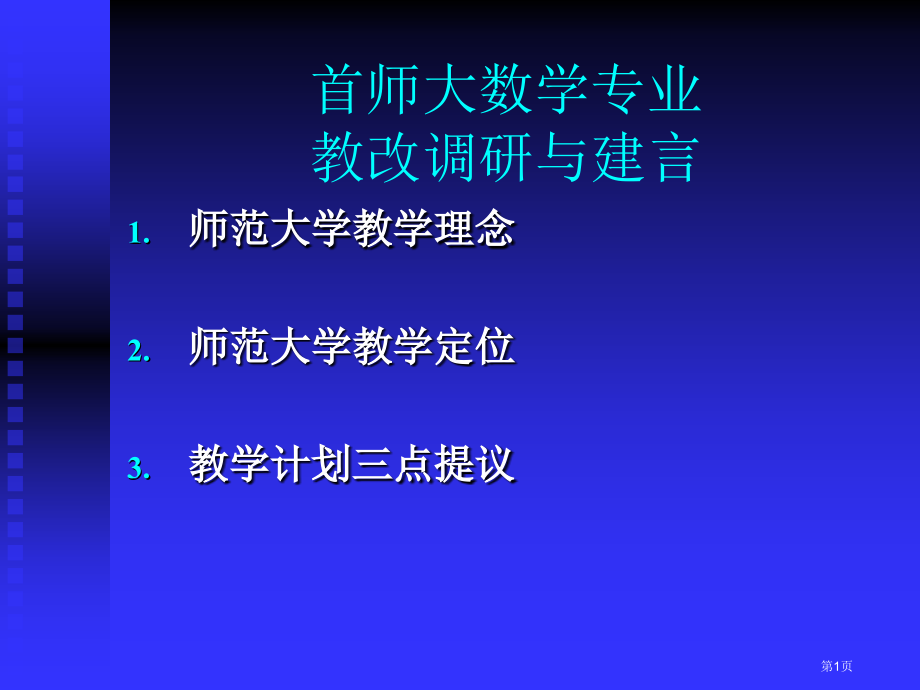 首师大数学专业
教改调研与建言

1. 师范大学教学理念

2. 师范大学教学定位

3. 教学计划三点提议

第1页